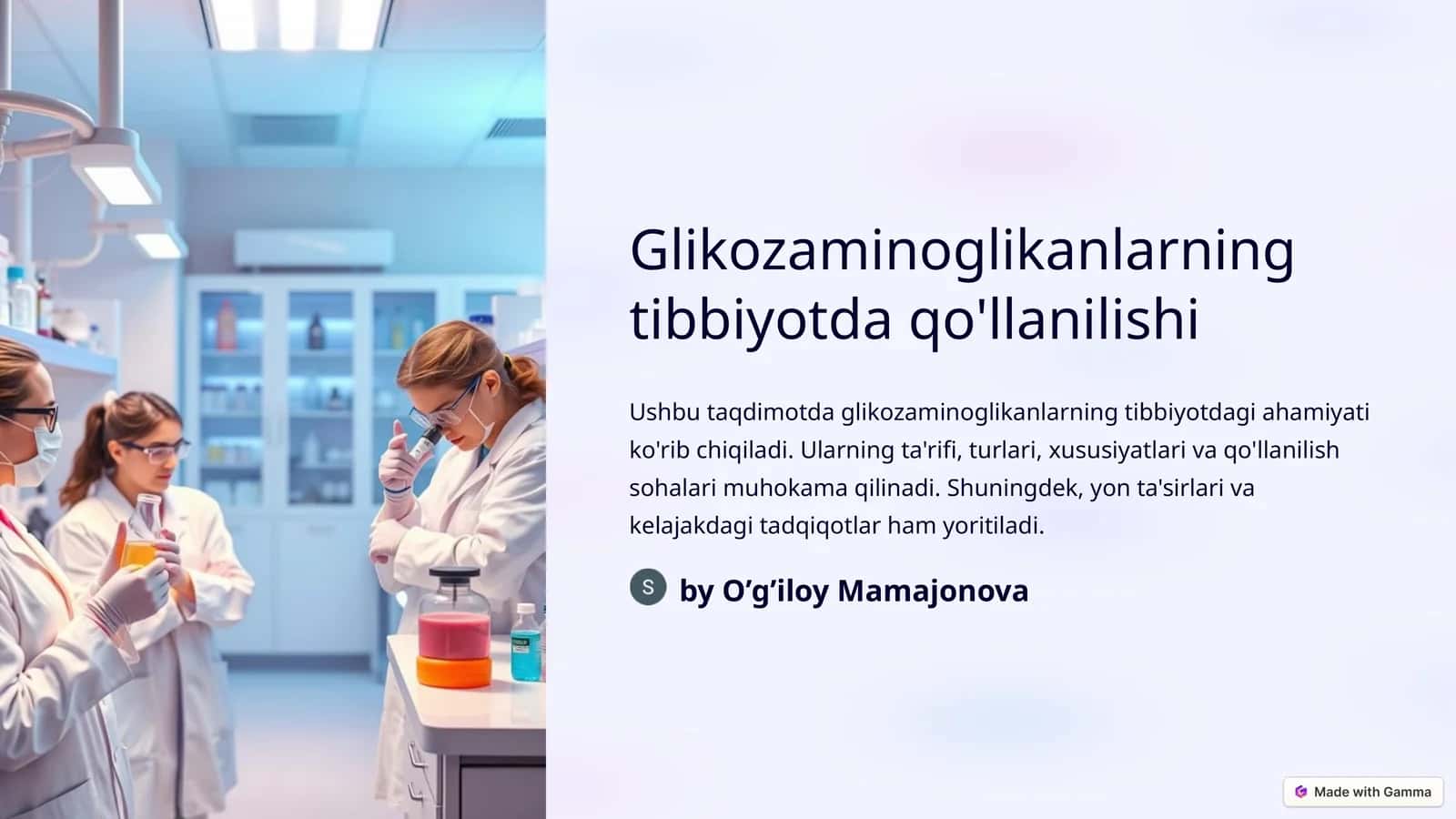 Glikozaminoglikanlarning tibbiyotda qo'llanilishi

Ushbu taqdimotda glikozaminoglikanlarning tibbiyotdagi ahamiyati ko'rib chiqiladi. Ularning ta'rifi, turlari, xususiyatlari va qo'llanilish sohalari muhokama qilinadi. Shuningdek, yon ta'sirlari va kelajakdagi tadqiqotlar ham yoritiladi.

S

by O’g’iloy Mamajonova

Made with Gamma